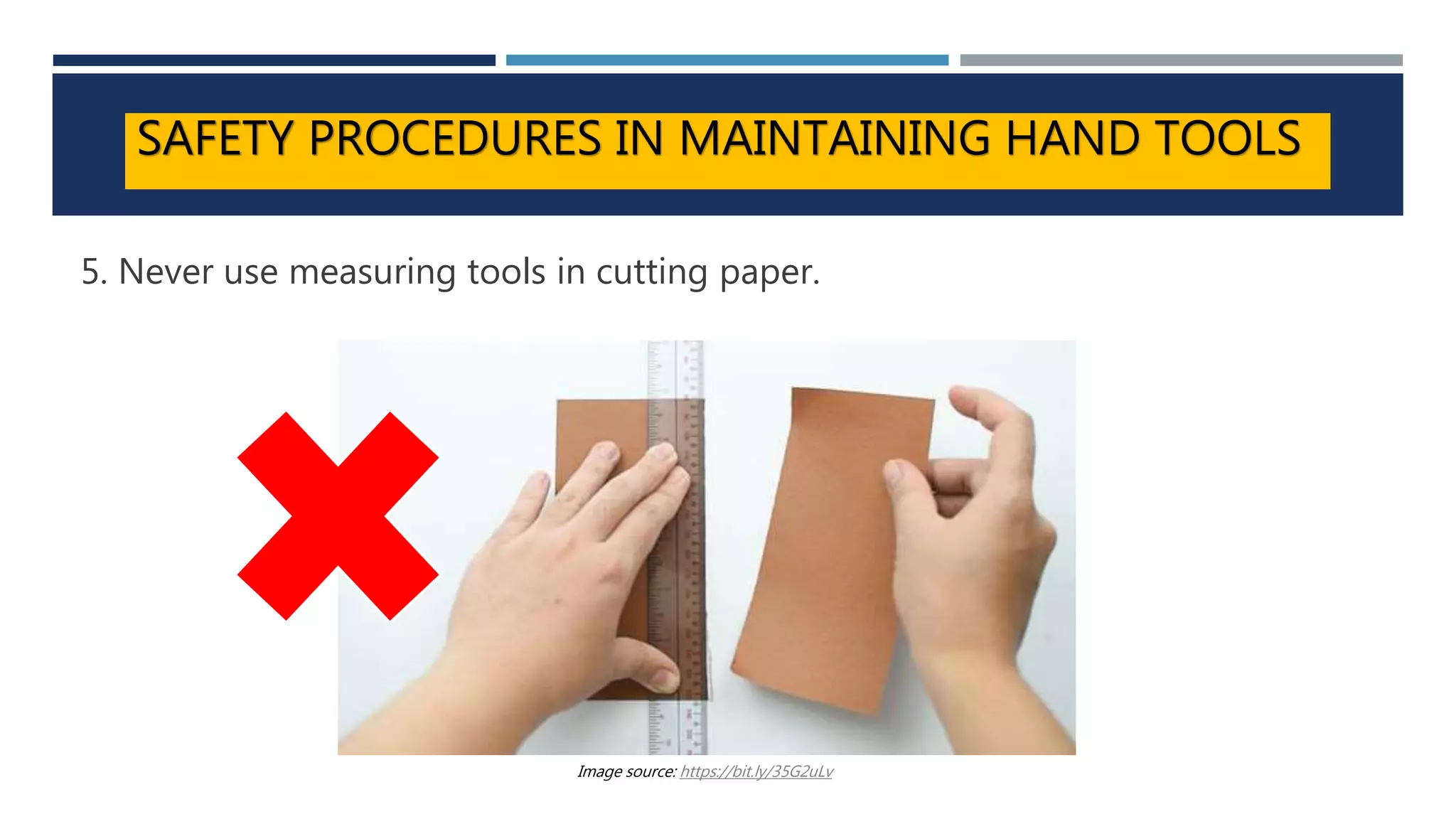 SAFETY PROCEDURES IN MAINTAINING HAND TOOLS

5. Never use measuring tools in cutting paper.

Image source: https://bit.ly/35G2uLv